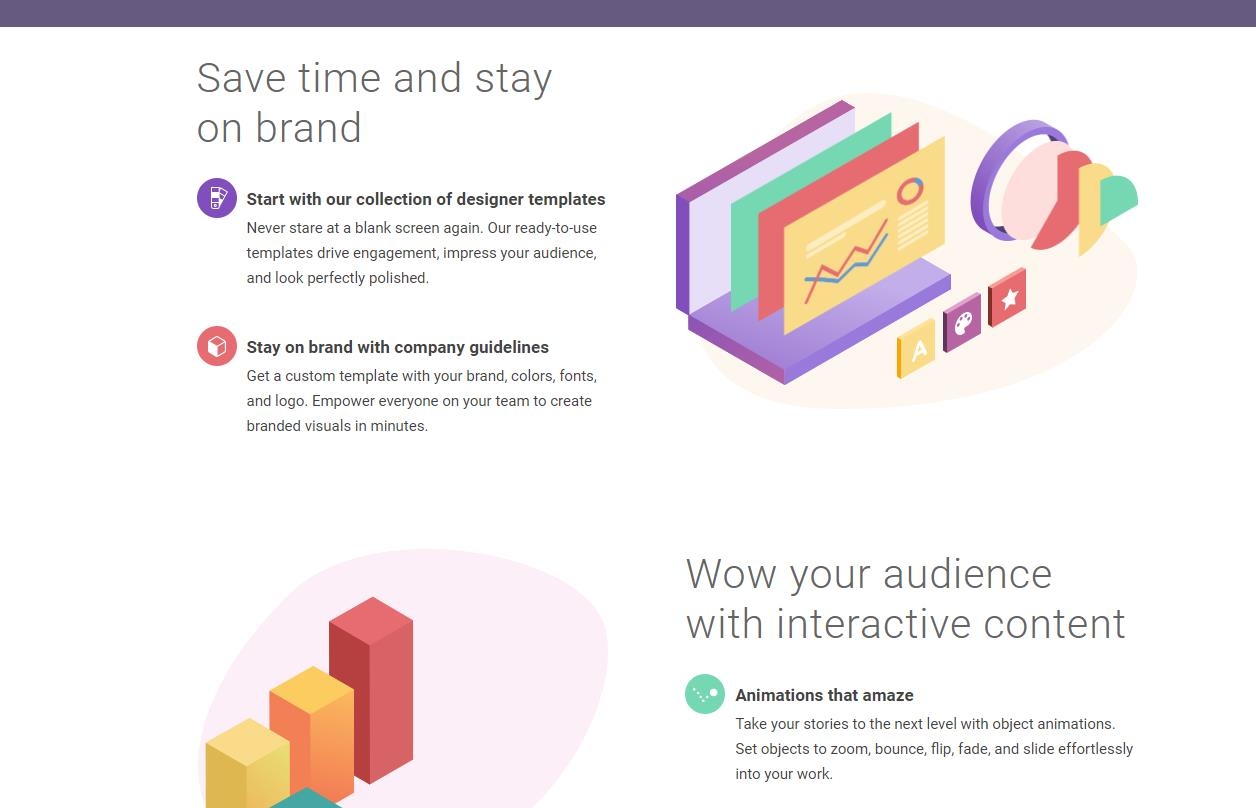 Save time and stay on brand

Start with our collection of designer templates
Never stare at a blank screen again. Our ready-to-use templates drive engagement, impress your audience, and look perfectly polished.

Stay on brand with company guidelines
Get a custom template with your brand, colors, fonts, and logo. Empower everyone on your team to create branded visuals in minutes.

A

Wow your audience with interactive content

Animations that amaze
Take your stories to the next level with object animations. Set objects to zoom, bounce, flip, fade, and slide effortlessly into your work.